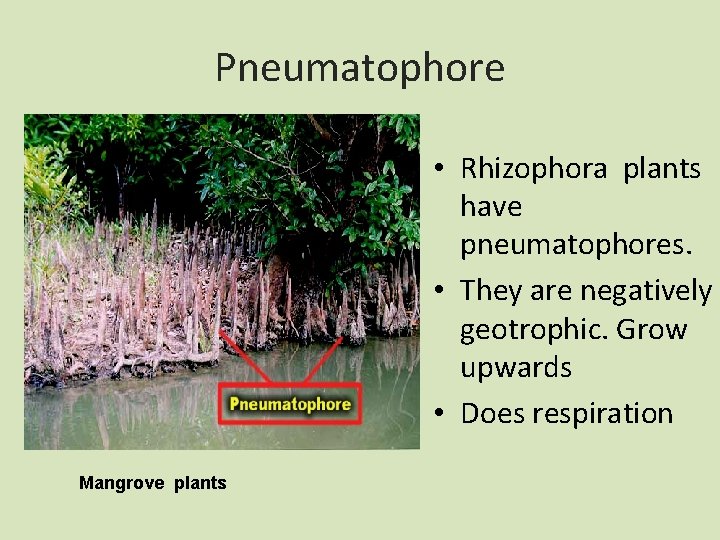 Pneumatophore

Pneumatophore

Mangrove plants

• Rhizophora plants have pneumatophores.
• They are negatively geotrophic. Grow upwards
• Does respiration